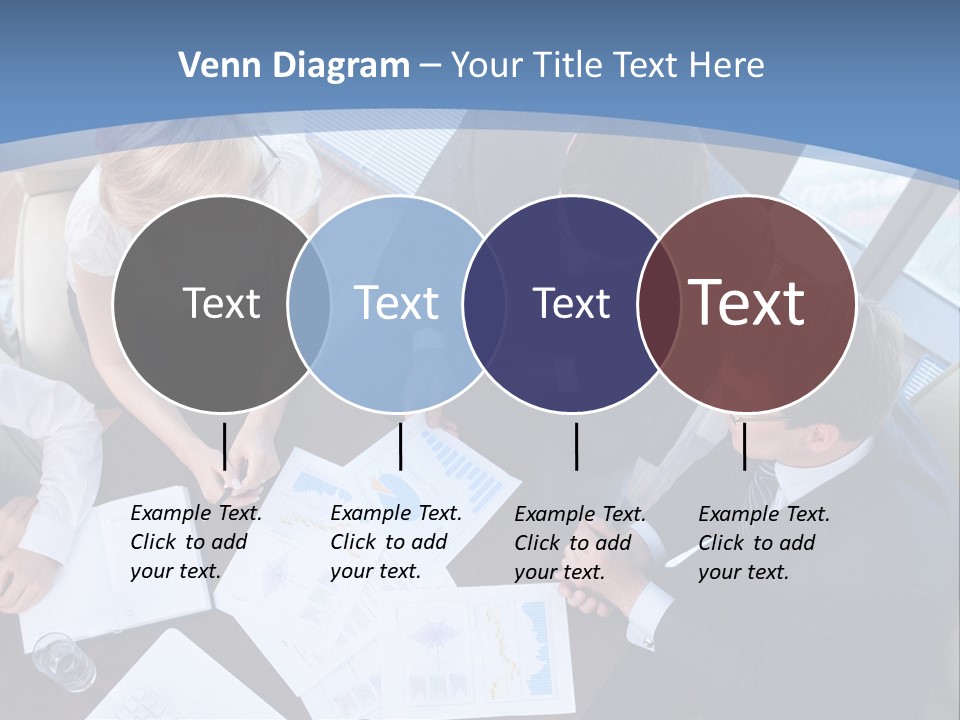 Venn Diagram – Your Title Text Here

Text

Text

Text

Text

Example Text. Click to add your text.

Example Text. Click to add your text.

Example Text. Click to add your text.

Example Text. Click to add your text.